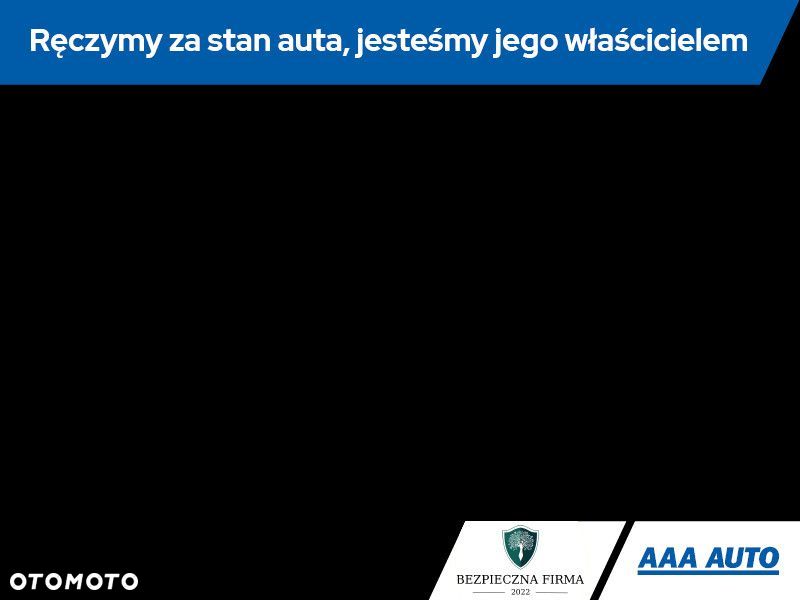 Ręczymy za stan auta, jesteśmy jego właścicielem

OTOMOTO

BEZPIECZNA FIRMA
2022

AAA AUTO